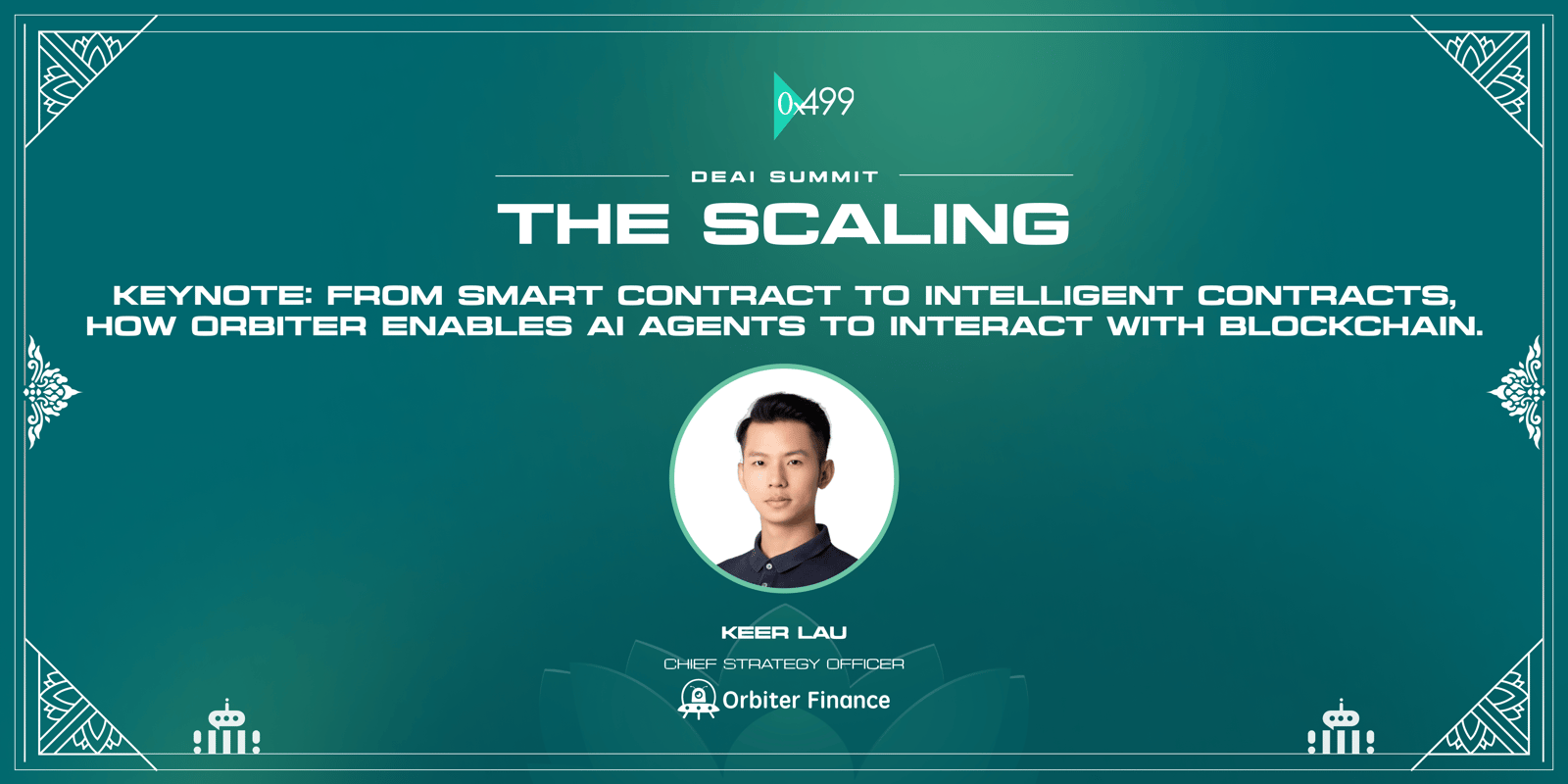 0x499

DEAI SUMMIT

THE SCALING

KEYNOTE: FROM SMART CONTRACT TO INTELLIGENT CONTRACTS, HOW ORBITER ENABLES AI AGENTS TO INTERACT WITH BLOCKCHAIN.

KEER LAU

CHIEF STRATEGY OFFICER

Orbiter Finance